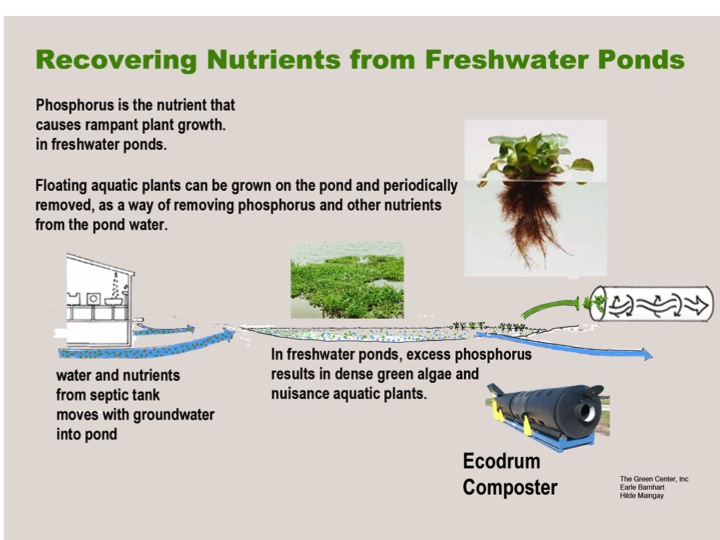 Recovering Nutrients from Freshwater Ponds

Phosphorus is the nutrient that causes rampant plant growth. in freshwater ponds.

Floating aquatic plants can be grown on the pond and periodically removed, as a way of removing phosphorus and other nutrients from the pond water.

water and nutrients from septic tank moves with groundwater into pond

In freshwater ponds, excess phosphorus results in dense green algae and nuisance aquatic plants.

Ecodrum Composter

The Green Center, Inc
Earle Barnhart
Hilde Maingay